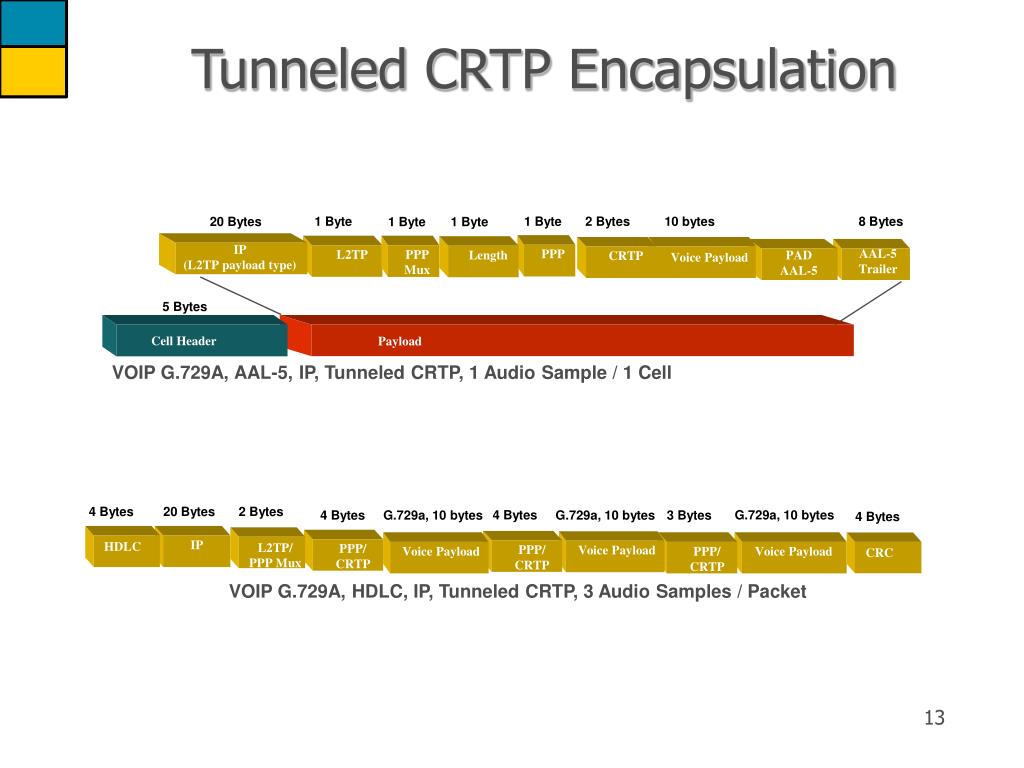 Tunneled CRTP Encapsulation

20 Bytes 1 Byte 1 Byte 1 Byte 1 Byte 2 Bytes 10 bytes 8 Bytes

IP (L2TP payload type) L2TP PPP Mux Length PPP CRTP Voice Payload PAD AAL-5 AAL-5 Trailer

5 Bytes

Cell Header Payload

VOIP G.729A, AAL-5, IP, Tunneled CRTP, 1 Audio Sample / 1 Cell

4 Bytes 20 Bytes 2 Bytes 4 Bytes G.729a, 10 bytes 4 Bytes G.729a, 10 bytes 3 Bytes G.729a, 10 bytes 4 Bytes

HDLC IP L2TP/ PPP Mux PPP/ CRTP Voice Payload PPP/ CRTP Voice Payload PPP/ CRTP Voice Payload CRC

VOIP G.729A, HDLC, IP, Tunneled CRTP, 3 Audio Samples / Packet

13